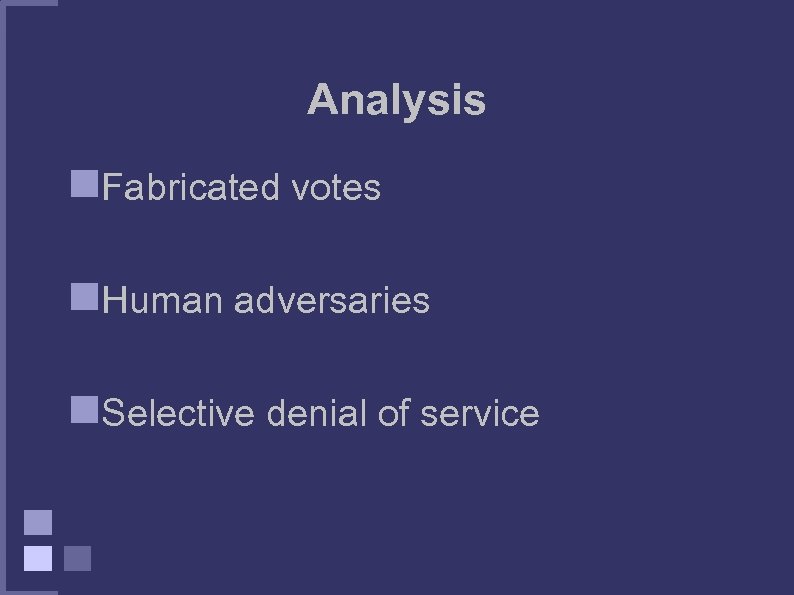 Analysis

Fabricated votes

Human adversaries

Selective denial of service